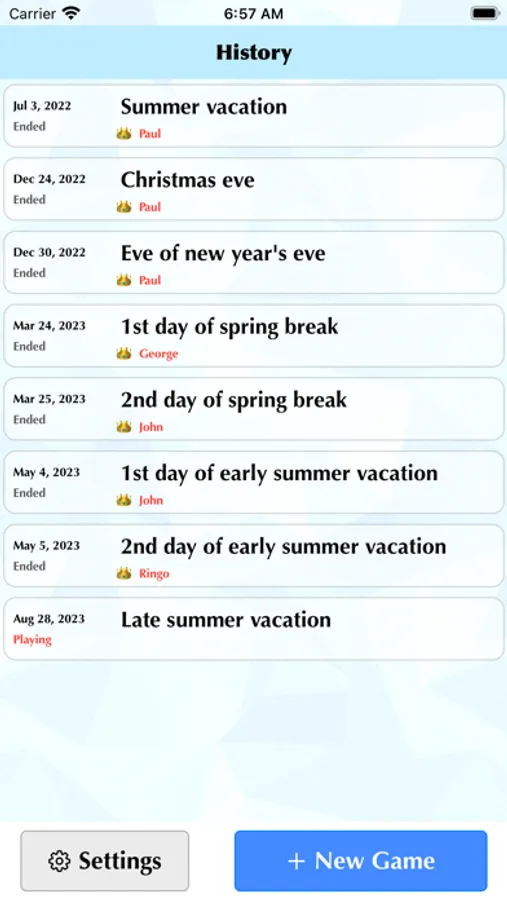 Carrier 6:57 AM

History

Jul 3, 2022
Ended
Summer vacation
Paul

Dec 24, 2022
Ended
Christmas eve
Paul

Dec 30, 2022
Ended
Eve of new year's eve
Paul

Mar 24, 2023
Ended
1st day of spring break
George

Mar 25, 2023
Ended
2nd day of spring break
John

May 4, 2023
Ended
1st day of early summer vacation
John

May 5, 2023
Ended
2nd day of early summer vacation
Ringo

Aug 28, 2023
Playing
Late summer vacation

Settings

+ New Game